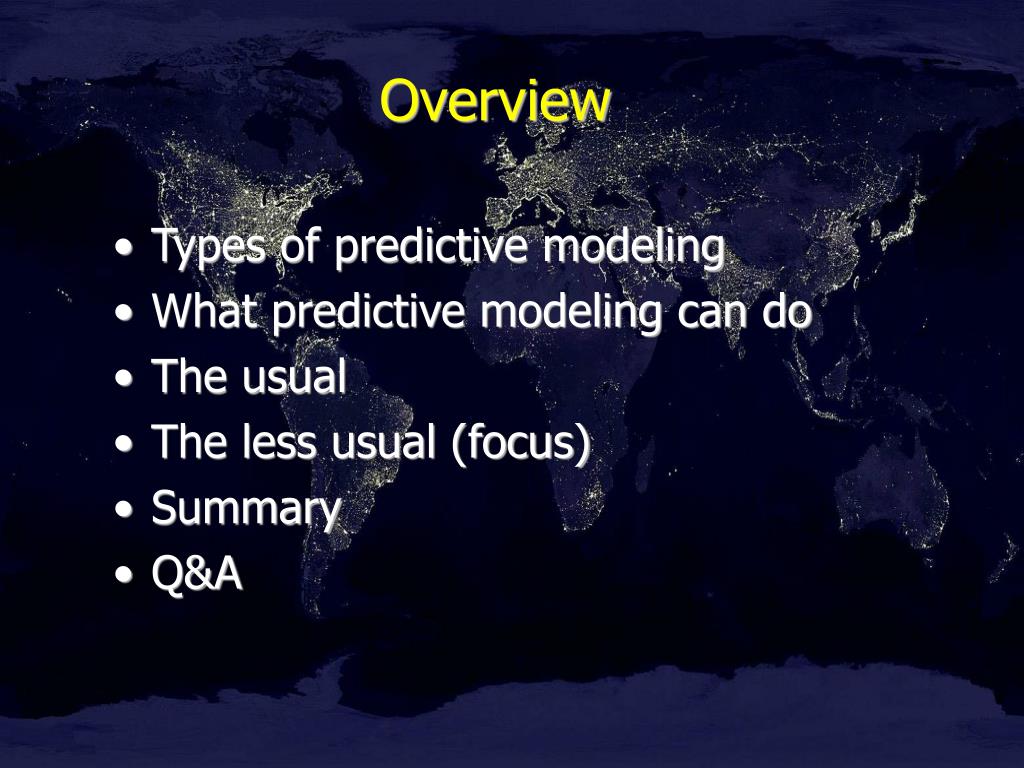 Overview

• Types of predictive modeling
• What predictive modeling can do
• The usual
• The less usual (focus)
• Summary
• Q&A